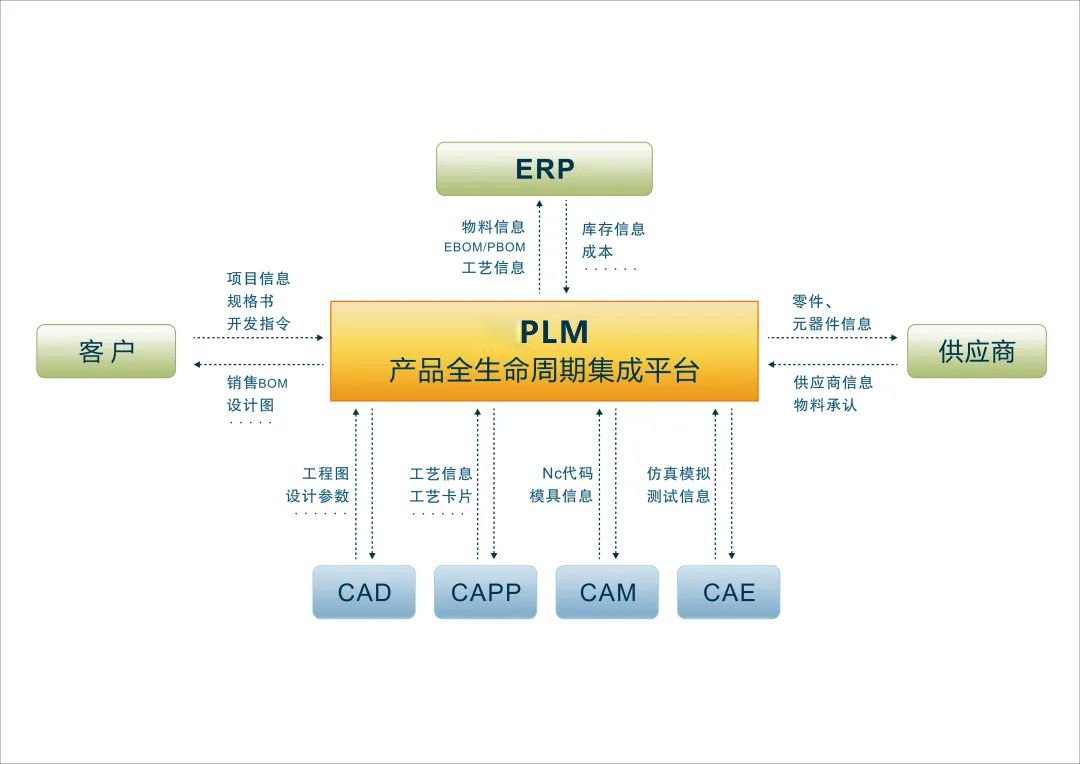 ERP

物料信息
EBOM/PBOM
工艺信息

库存信息
成本
......

项目信息
规格书
开发指令

客户

销售BOM
设计图
.....

PLM
产品全生命周期集成平台

零件、
元器件信息

供应商

供应商信息
物料承认

工程图
设计参数
......

工艺信息
工艺卡片
......

Nc代码
模具信息

仿真模拟
测试信息

CAD

CAPP

CAM

CAE